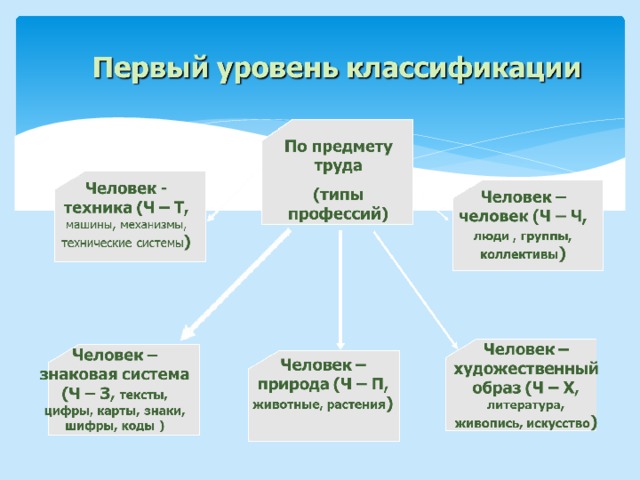 Первый уровень классификации

По предмету труда

(типы профессий)

Человек - техника (Ч – Т, машины, механизмы, технические системы)

Человек – человек (Ч – Ч, люди , группы, коллективы)

Человек – знаковая система (Ч – З, тексты, цифры, карты, знаки, шифры, коды )

Человек – природа (Ч – П, животные, растения)

Человек – художественный образ (Ч – Х, литература, живопись, искусство)